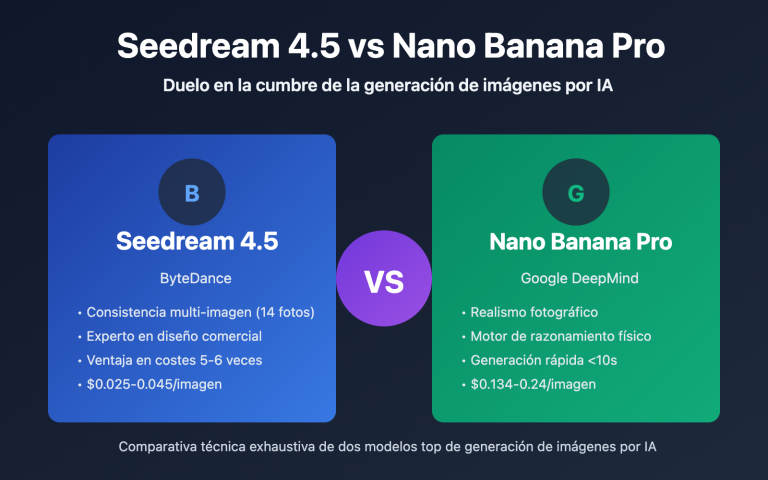 Seedream 4.5 vs Nano Banana Pro

Duelo en la cumbre de la generación de imágenes por IA

B

Seedream 4.5

ByteDance

• Consistencia multi-imagen (14 fotos)
• Experto en diseño comercial
• Ventaja en costes 5-6 veces
• \$0.025-0.045/imagen

VS

G

Nano Banana Pro

Google DeepMind

• Realismo fotográfico
• Motor de razonamiento físico
• Generación rápida <10s
• \$0.134-0.24/imagen

Comparativa técnica exhaustiva de dos modelos top de generación de imágenes por IA